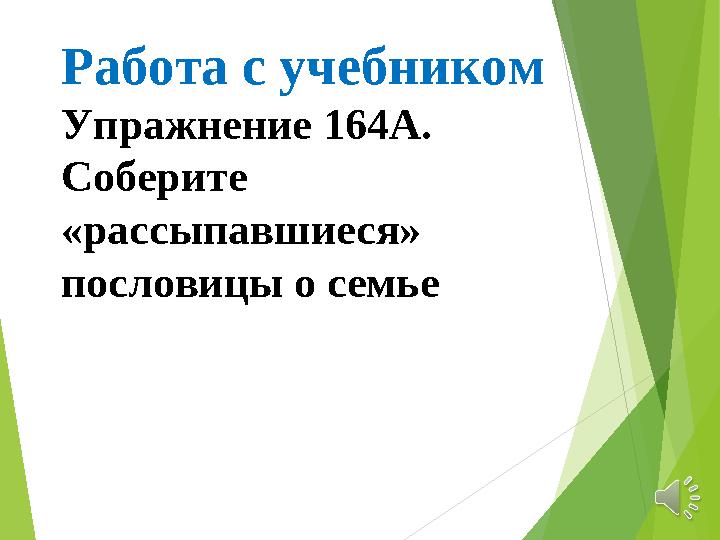 Работа с учебником

Упражнение 164А. Соберите «рассыпавшиеся» пословицы о семье